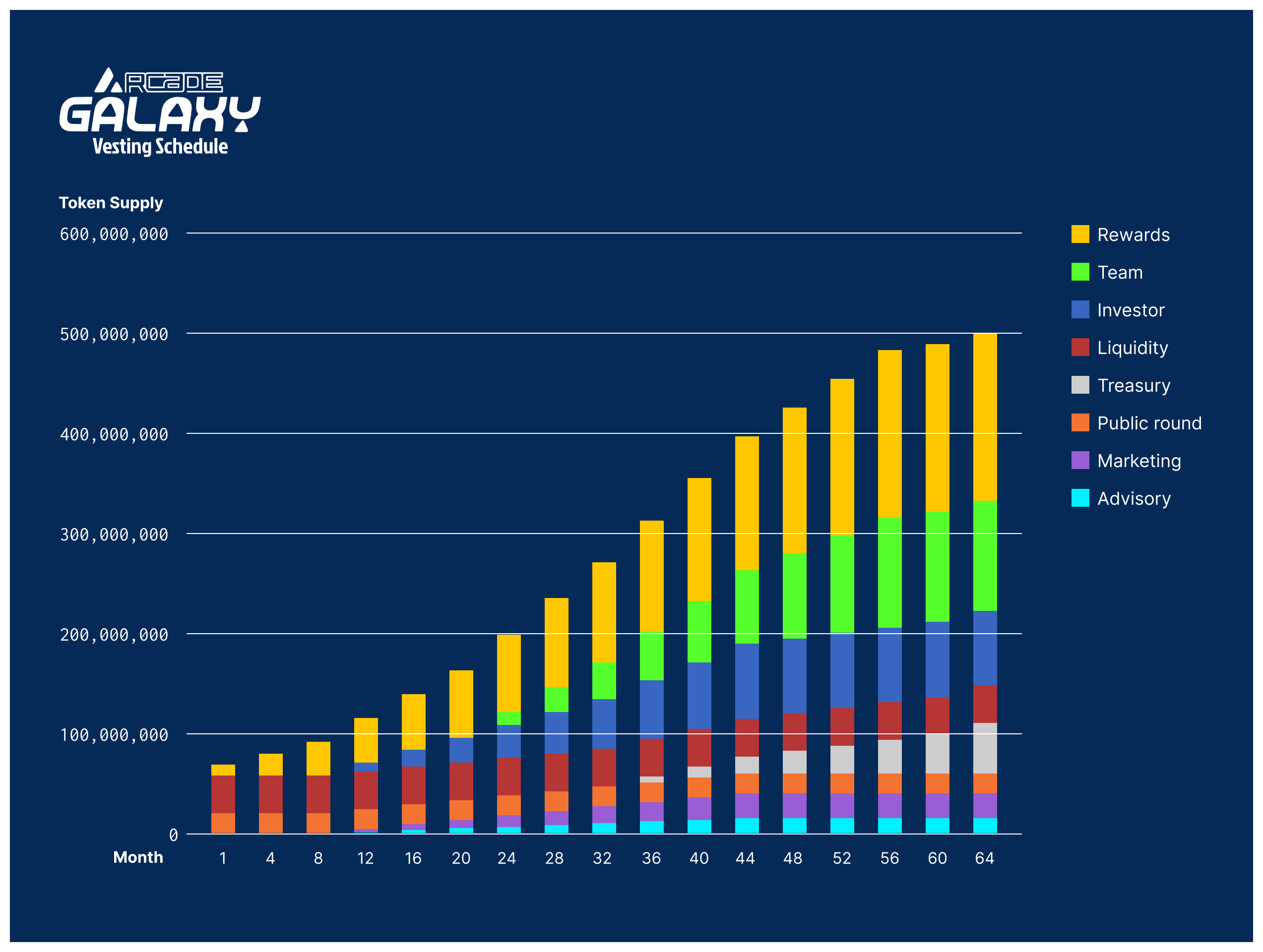 ARCADE
GALAXY
Vesting Schedule

Token Supply

600,000,000
500,000,000
400,000,000
300,000,000
200,000,000
100,000,000
0

Month 1 4 8 12 16 20 24 28 32 36 40 44 48 52 56 60 64

Rewards
Team
Investor
Liquidity
Treasury
Public round
Marketing
Advisory